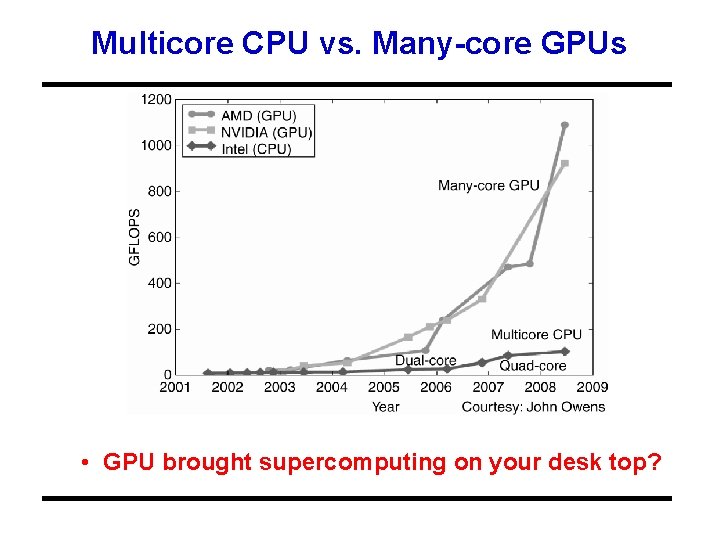 Multicore CPU vs. Many-core GPUs

1200
1000
800
600
400
200
0

GFLOPS

AMD (GPU)
NVIDIA (GPU)
Intel (CPU)

Many-core GPU

Multicore CPU

Dual-core

Quad-core

2001 2002 2003 2004 2005 2006 2007 2008 2009

Year

Courtesy: John Owens

• GPU brought supercomputing on your desk top?